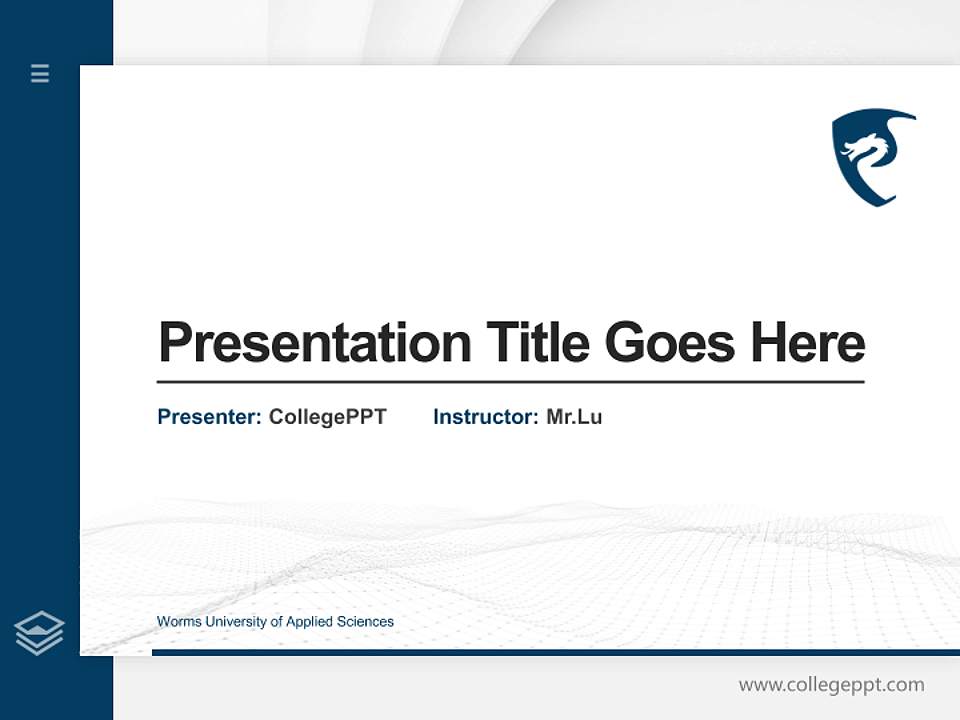 Presentation Title Goes Here

Presenter: CollegePPT Instructor: Mr.Lu

Worms University of Applied Sciences

www.collegeppt.com